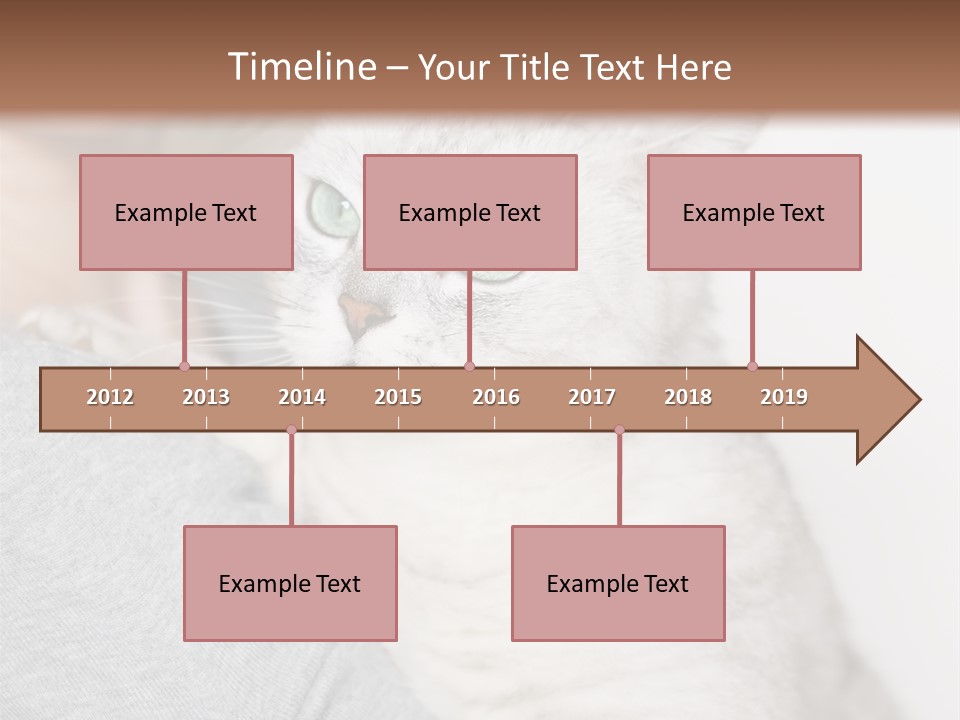 Timeline – Your Title Text Here

Example Text

Example Text

Example Text

2012 2013 2014 2015 2016 2017 2018 2019

Example Text

Example Text